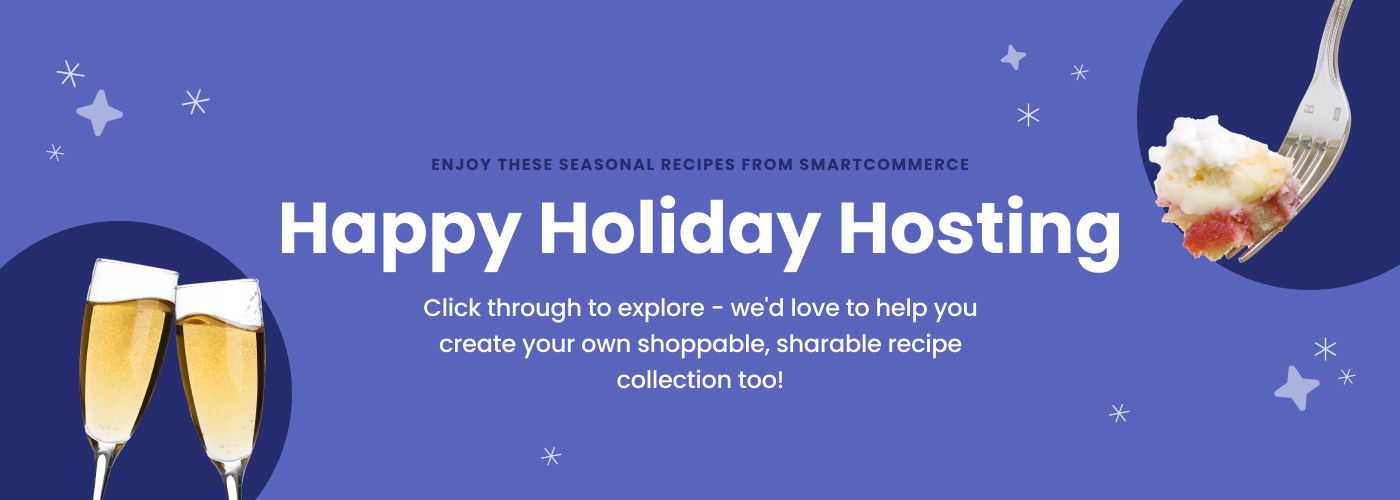 ENJOY THESE SEASONAL RECIPES FROM SMARTCOMMERCE

Happy Holiday Hosting

Click through to explore - we'd love to help you create your own shoppable, sharable recipe collection too!